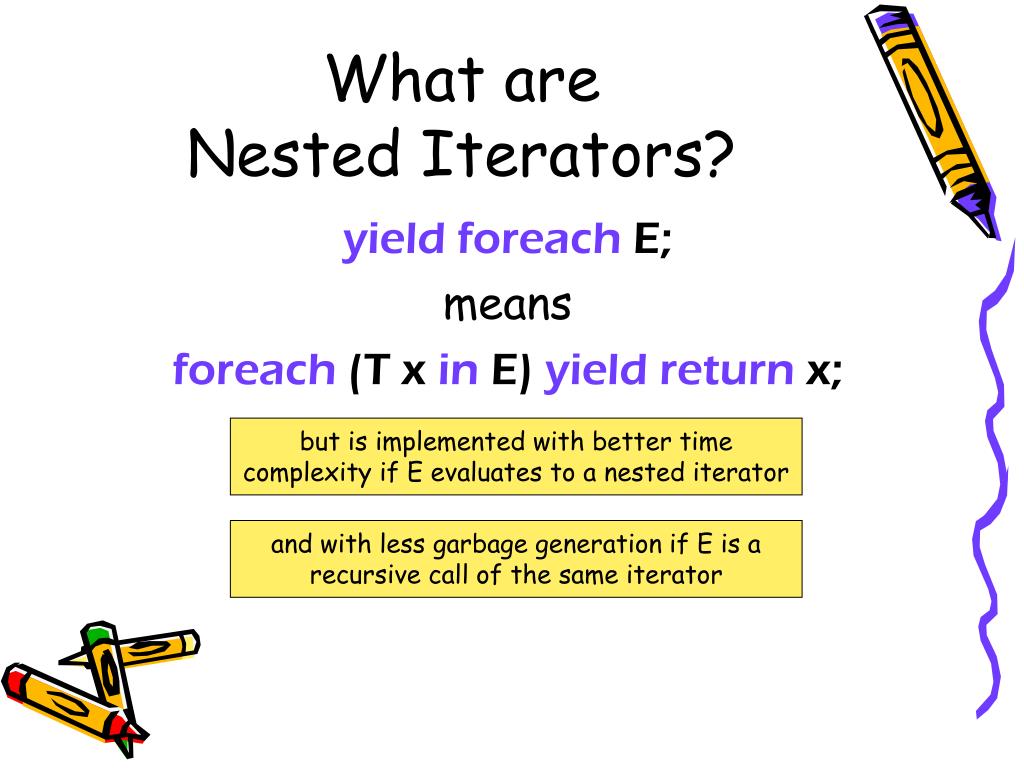 What are Nested Iterators?

yield foreach E;

means

foreach (T x in E) yield return x;

but is implemented with better time complexity if E evaluates to a nested iterator

and with less garbage generation if E is a recursive call of the same iterator